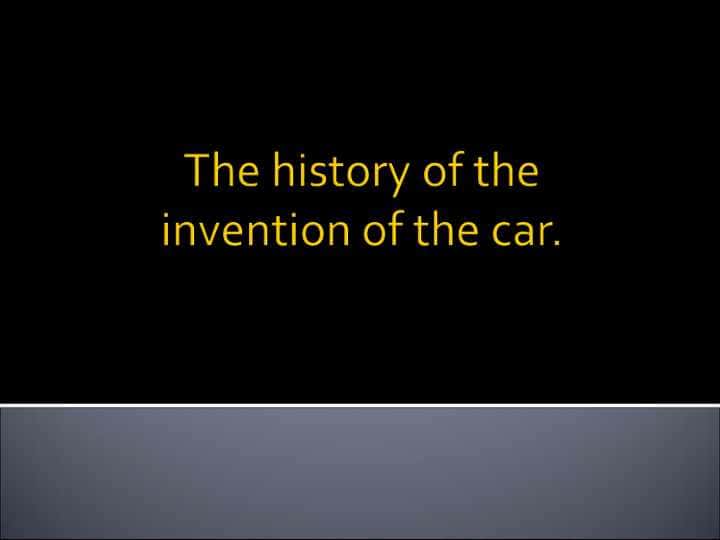 The history of the invention of the car.